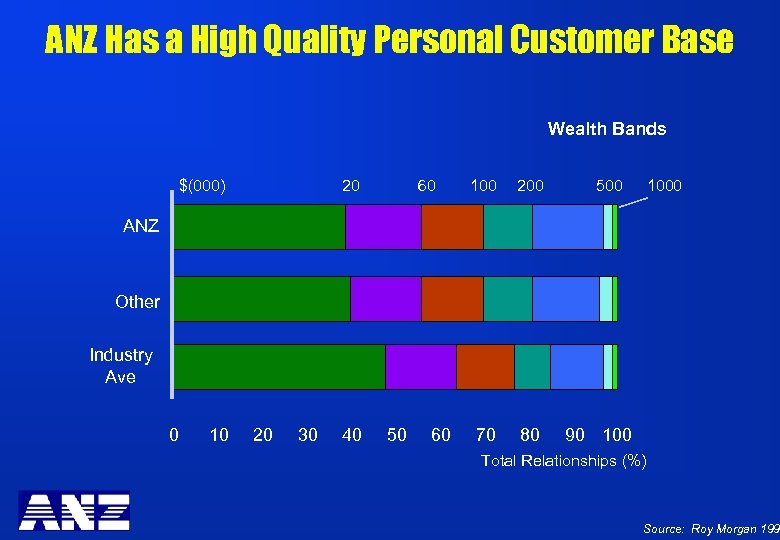 ANZ Has a High Quality Personal Customer Base

Wealth Bands

$(000) 20 60 100 200 500 1000

ANZ

Other

Industry Ave

0 10 20 30 40 50 60 70 80 90 100

Total Relationships (%)

ANZ

Source: Roy Morgan 199